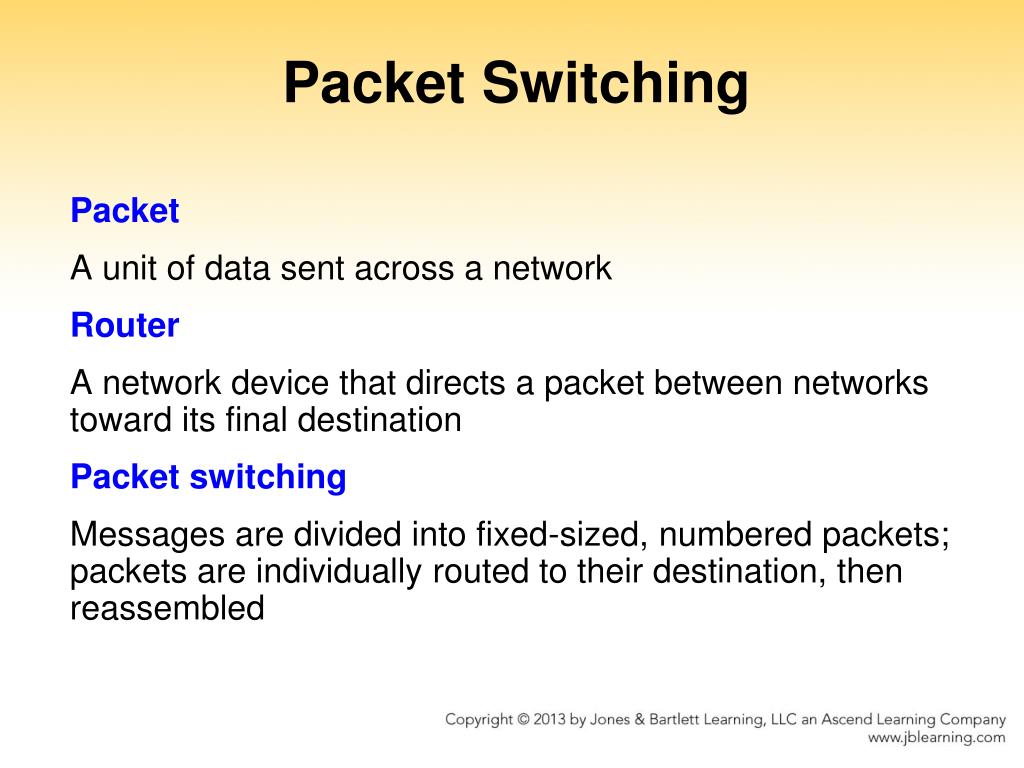 Packet Switching

Packet

A unit of data sent across a network

Router

A network device that directs a packet between networks toward its final destination

Packet switching

Messages are divided into fixed-sized, numbered packets; packets are individually routed to their destination, then reassembled

Copyright © 2013 by Jones & Bartlett Learning, LLC an Ascend Learning Company
www.jblearning.com